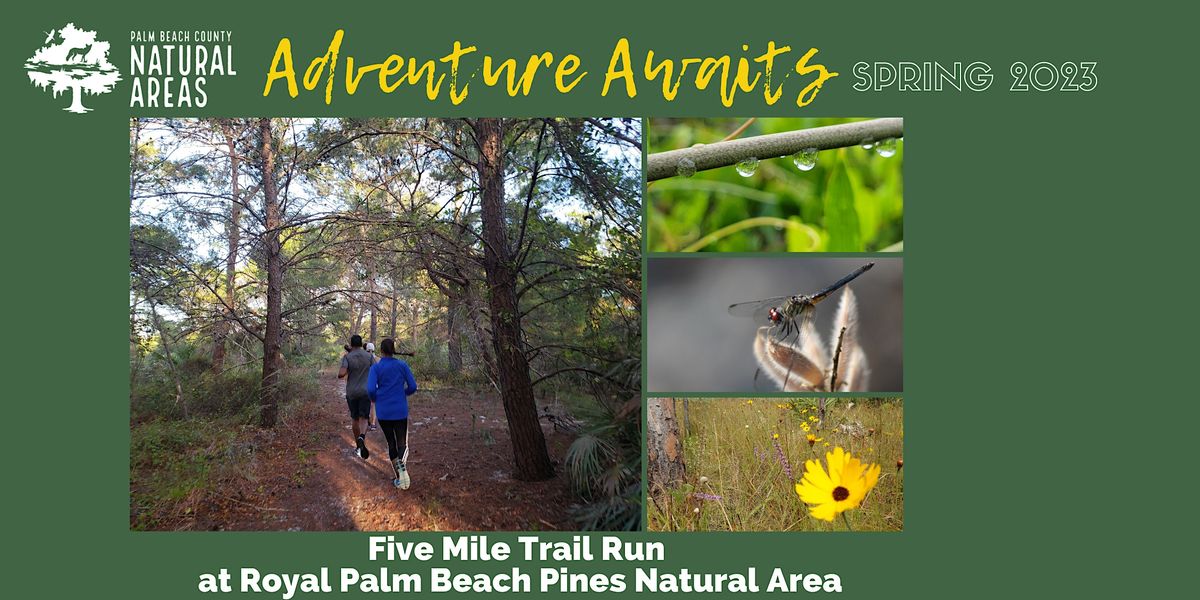 PALM BEACH COUNTY
NATURAL AREAS

Adventure Awaits SPRING 2023

Five Mile Trail Run
at Royal Palm Beach Pines Natural Area